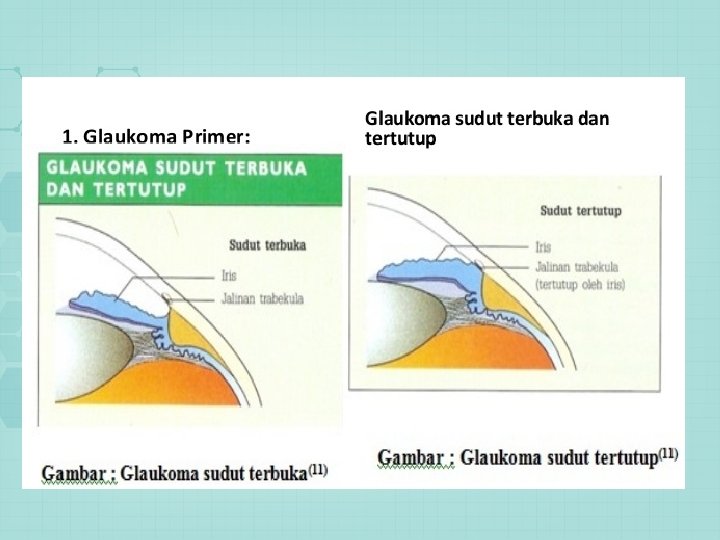 1. Glaukoma Primer:

GLAUKOMA SUDUT TERBUKA DAN TERTUTUP

Sudut terbuka

Iris

Jalinan trabekula

Gambar : Glaukoma sudut terbuka$^{(11)}$

Glaukoma sudut terbuka dan tertutup

Sudut tertutup

Iris

Jalinan trabekula (tertutup oleh iris)

Gambar : Glaukoma sudut tertutup$^{(11)}$